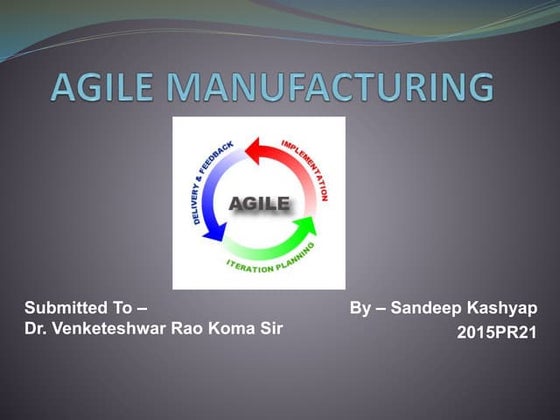 AGILE MANUFACTURING

DELIVERY & FEEDBACK
IMPLEMENTATION
AGILE
ITERATION PLANNING

Submitted To –
Dr. Venketeshwar Rao Koma Sir

By – Sandeep Kashyap
2015PR21